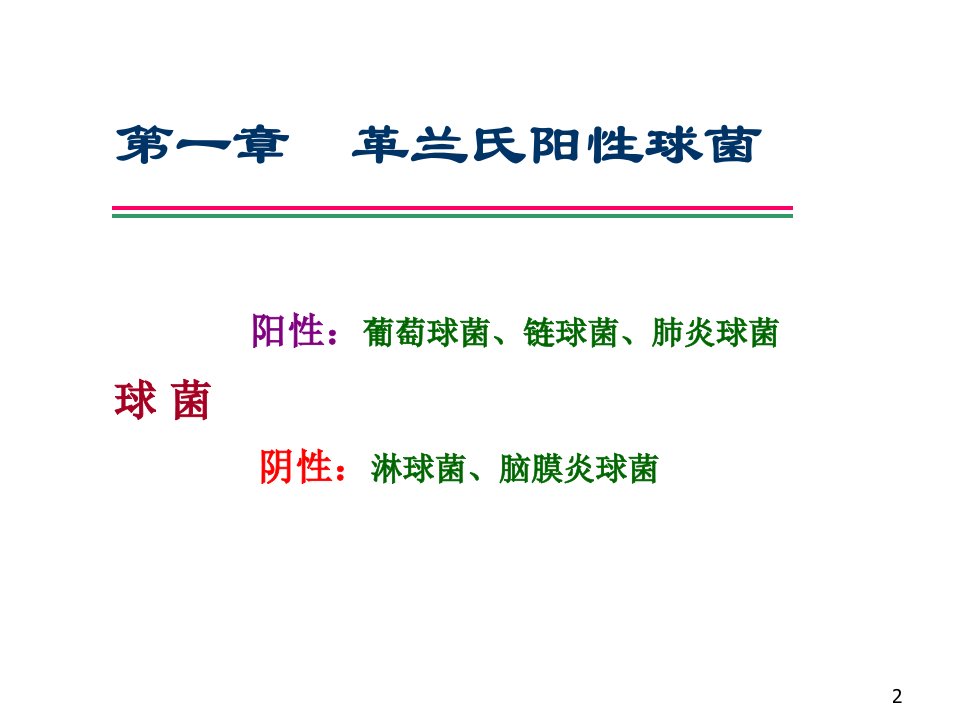 第一章　革兰氏阳性球菌

阳性：葡萄球菌、链球菌、肺炎球菌

球 菌

阴性：淋球菌、脑膜炎球菌

2